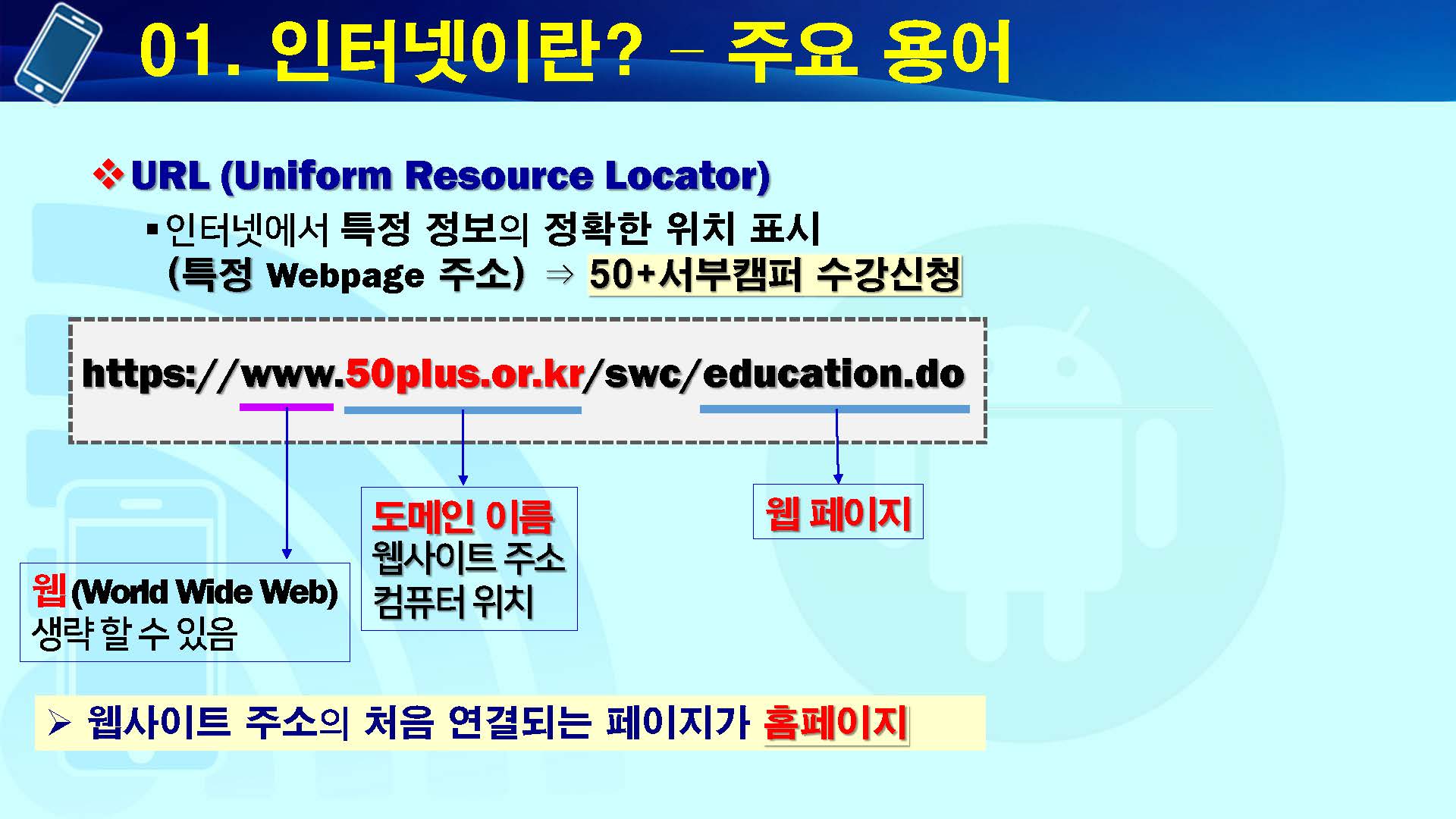 01. 인터넷이란? – 주요 용어

❖ URL (Uniform Resource Locator)

▪ 인터넷에서 특정 정보의 정확한 위치 표시 (특정 Webpage 주소) ⇒ 50+서부캠퍼 수강신청

https://www.50plus.or.kr/swc/education.do

웹 (World Wide Web) 생략 할 수 있음

도메인 이름
웹사이트 주소
컴퓨터 위치

웹 페이지

➢ 웹사이트 주소의 처음 연결되는 페이지가 홈페이지